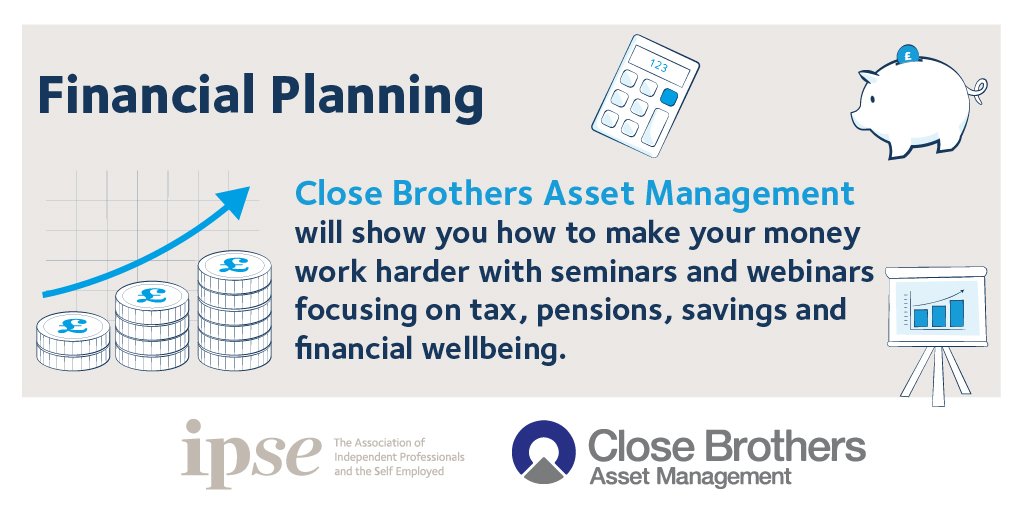 Financial Planning

123

£

Close Brothers Asset Management will show you how to make your money work harder with seminars and webinars focusing on tax, pensions, savings and financial wellbeing.

£ £ £

ipse The Association of Independent Professionals and the Self Employed

Close Brothers Asset Management